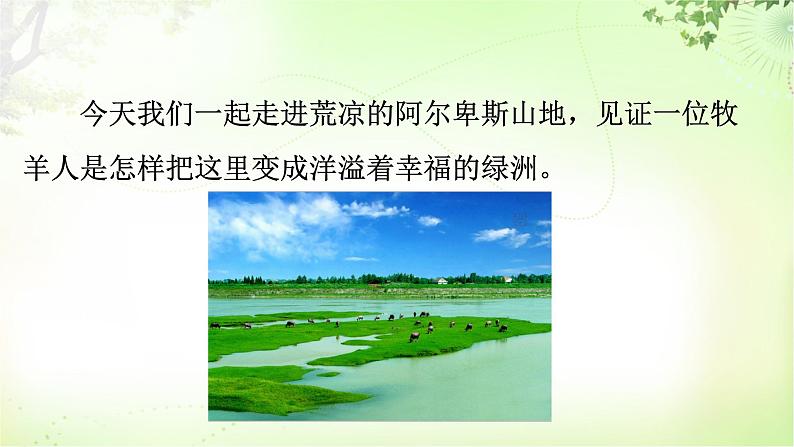 今天我们一起走进荒凉的阿尔卑斯山地，见证一位牧羊人是怎样把这里变成洋溢着幸福的绿洲。